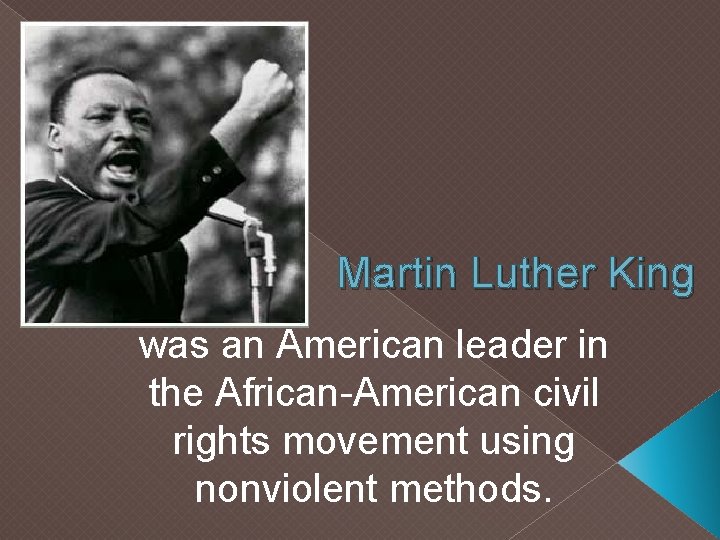 Martin Luther King

was an American leader in the African-American civil rights movement using nonviolent methods.